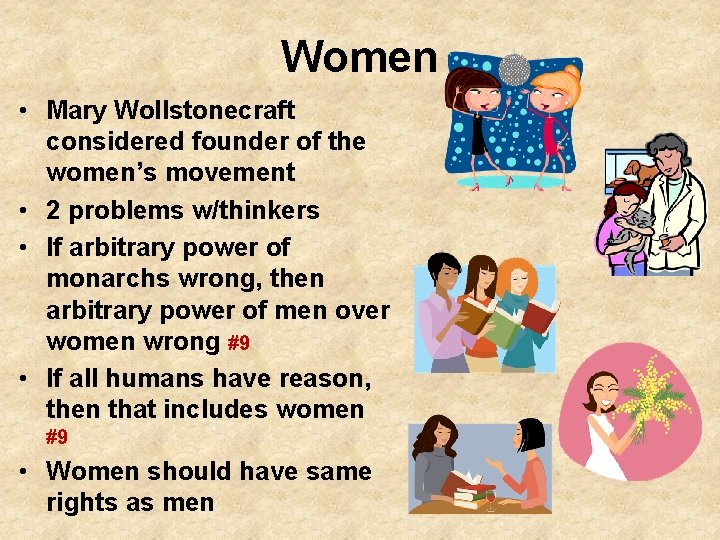 Women

• Mary Wollstonecraft considered founder of the women's movement
• 2 problems w/thinkers
• If arbitrary power of monarchs wrong, then arbitrary power of men over women wrong #9
• If all humans have reason, then that includes women #9
• Women should have same rights as men